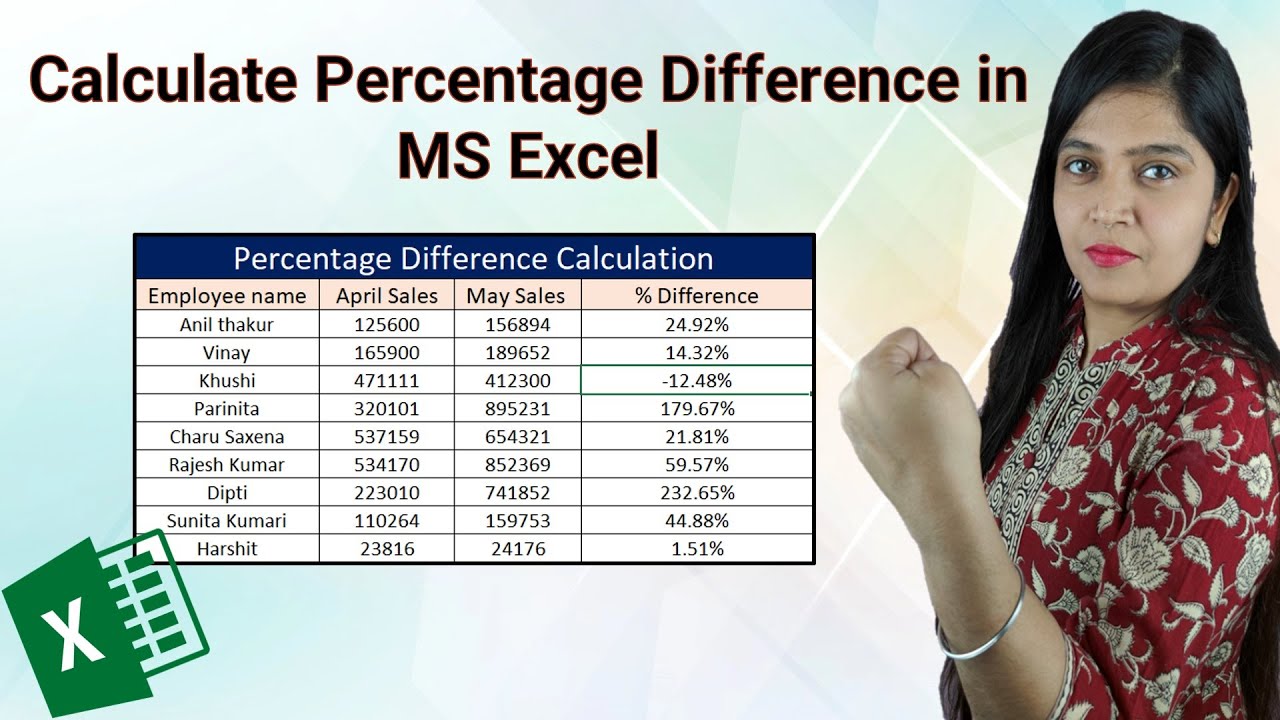 Calculate Percentage Difference in MS Excel

Percentage Difference Calculation

| Employee name | April Sales | May Sales | % Difference |
|---|---|---|---|
| Anil thakur | 125600 | 156894 | 24.92% |
| Vinay | 165900 | 189652 | 14.32% |
| Khushi | 471111 | 412300 | -12.48% |
| Parinita | 320101 | 895231 | 179.67% |
| Charu Saxena | 537159 | 654321 | 21.81% |
| Rajesh Kumar | 534170 | 852369 | 59.57% |
| Dipti | 223010 | 741852 | 232.65% |
| Sunita Kumari | 110264 | 159753 | 44.88% |
| Harshit | 23816 | 24176 | 1.51% |

X